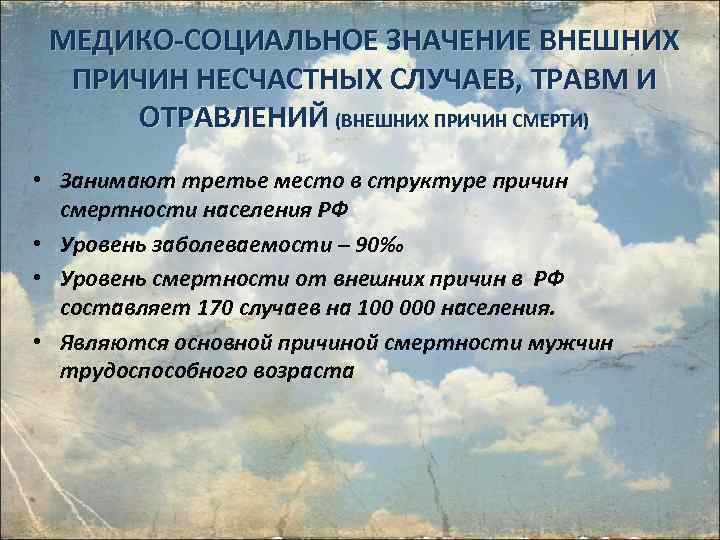 МЕДИКО-СОЦИАЛЬНОЕ ЗНАЧЕНИЕ ВНЕШНИХ ПРИЧИН НЕСЧАСТНЫХ СЛУЧАЕВ, ТРАВМ И ОТРАВЛЕНИЙ (ВНЕШНИХ ПРИЧИН СМЕРТИ)

• Занимают третье место в структуре причин смертности населения РФ
• Уровень заболеваемости – 90‰
• Уровень смертности от внешних причин в РФ составляет 170 случаев на 100 000 населения.
• Являются основной причиной смертности мужчин трудоспособного возраста